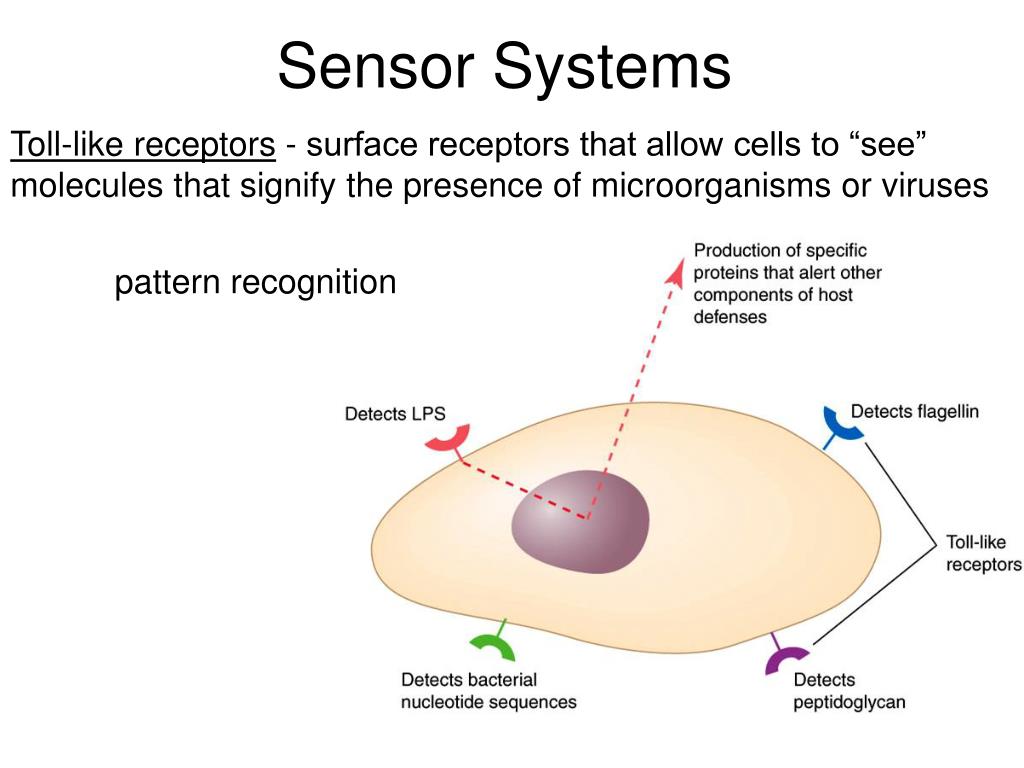 Sensor Systems

Toll-like receptors - surface receptors that allow cells to “see” molecules that signify the presence of microorganisms or viruses

pattern recognition

Production of specific proteins that alert other components of host defenses

Detects LPS

Detects flagellin

Toll-like receptors

Detects bacterial nucleotide sequences

Detects peptidoglycan